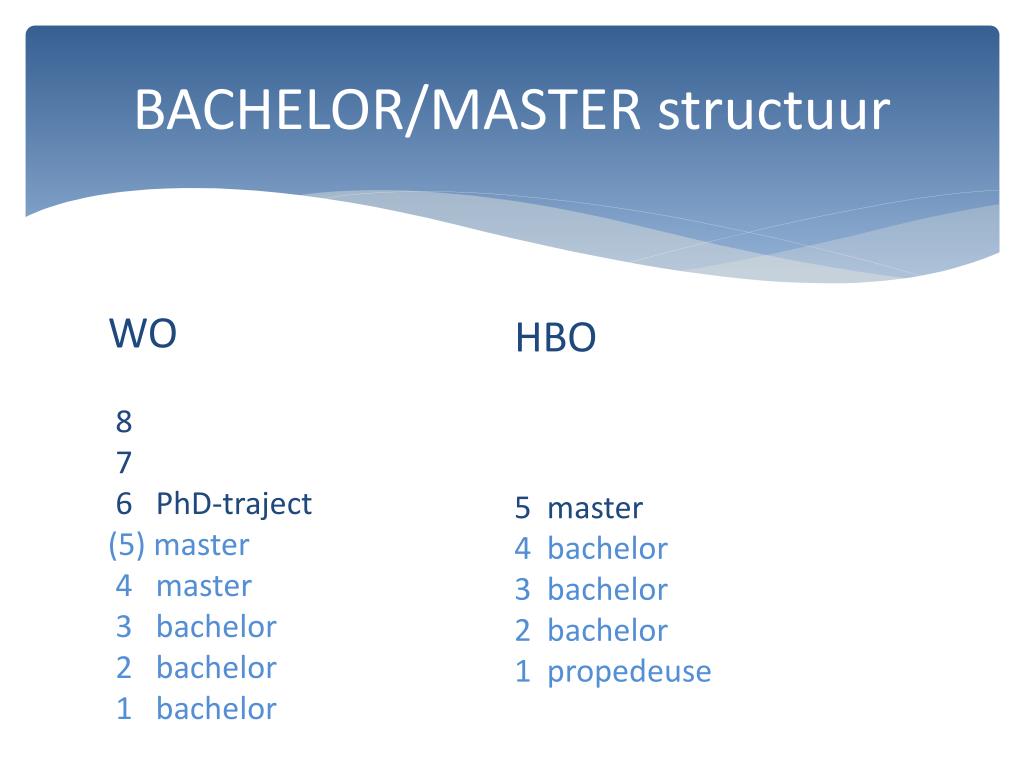 BACHELOR/MASTER structuur

WO

8
7
6 PhD-traject
(5) master
4 master
3 bachelor
2 bachelor
1 bachelor

HBO

5 master
4 bachelor
3 bachelor
2 bachelor
1 propedeuse